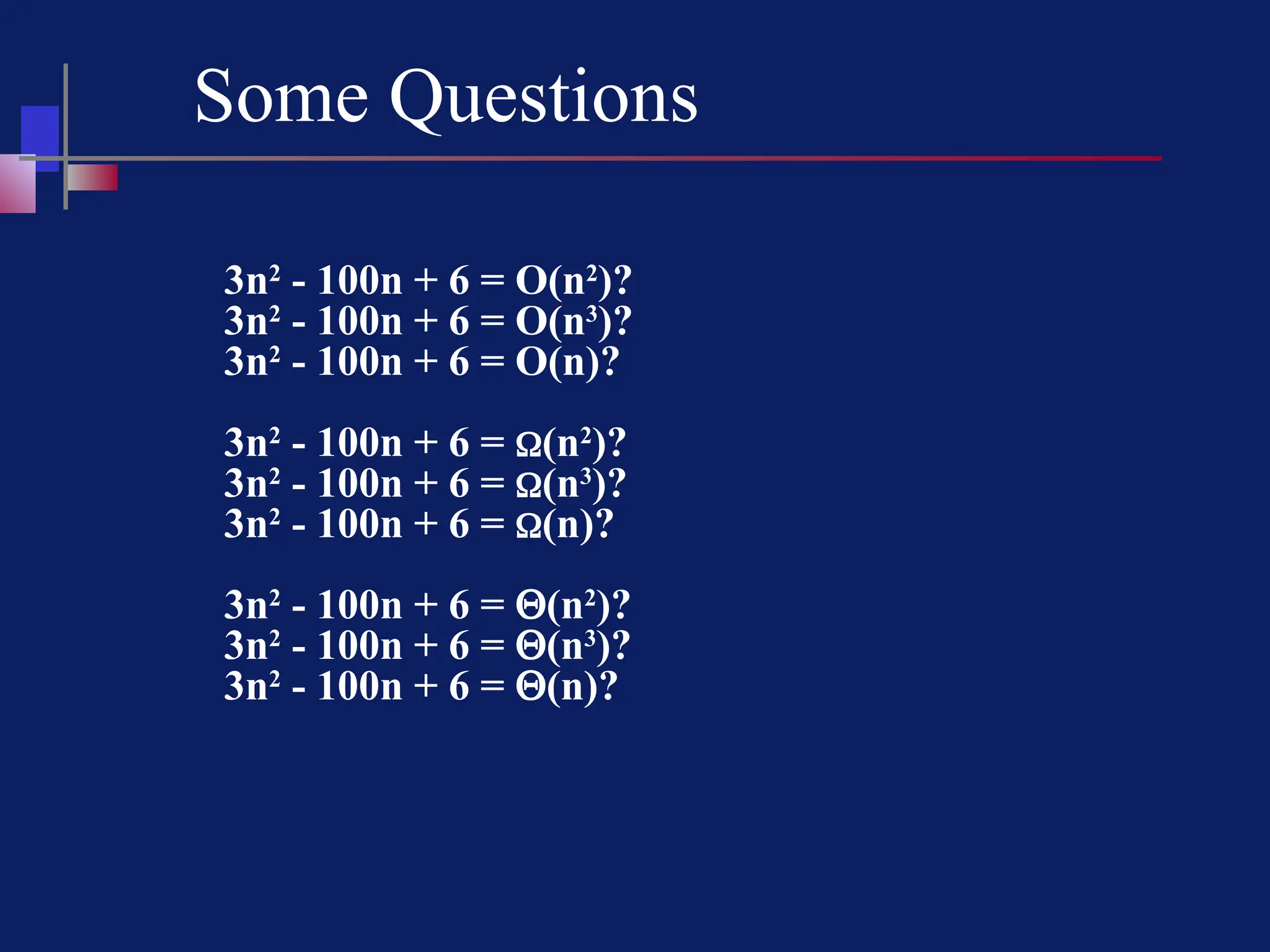 Some Questions

$3n^2 - 100n + 6 = O(n^2)$?
$3n^2 - 100n + 6 = O(n^3)$?
$3n^2 - 100n + 6 = O(n)$?

$3n^2 - 100n + 6 = \Omega(n^2)$?
$3n^2 - 100n + 6 = \Omega(n^3)$?
$3n^2 - 100n + 6 = \Omega(n)$?

$3n^2 - 100n + 6 = \Theta(n^2)$?
$3n^2 - 100n + 6 = \Theta(n^3)$?
$3n^2 - 100n + 6 = \Theta(n)$?